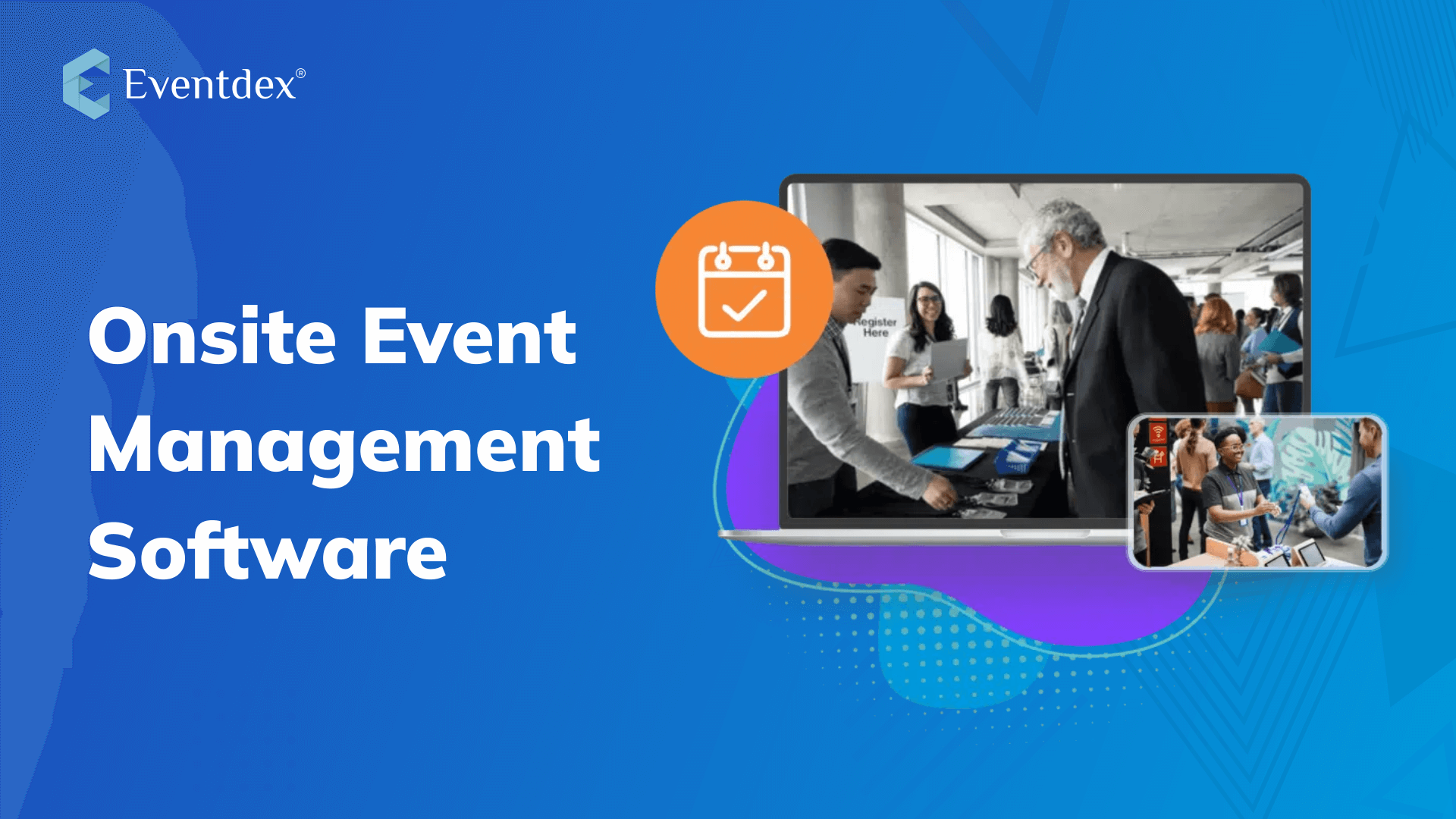 Eventdex®

Onsite Event Management Software

Register Here